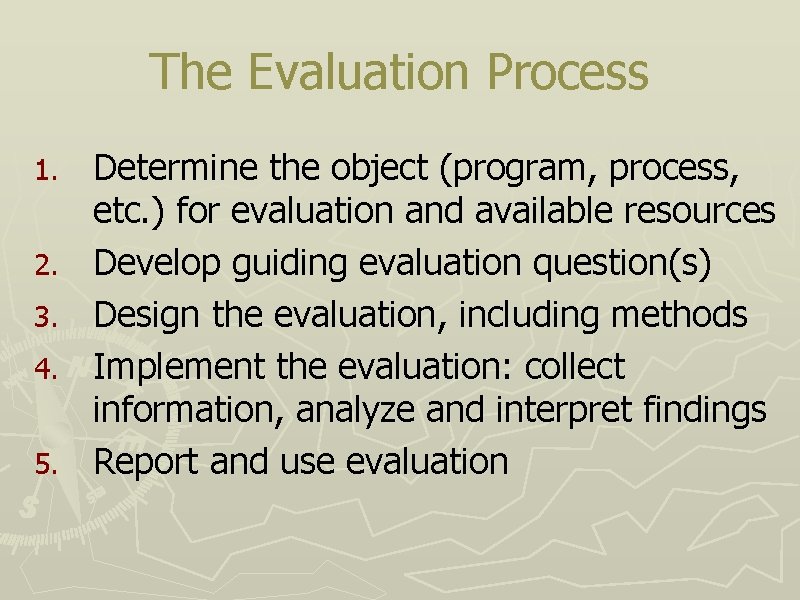 The Evaluation Process

1. Determine the object (program, process, etc.) for evaluation and available resources
2. Develop guiding evaluation question(s)
3. Design the evaluation, including methods
4. Implement the evaluation: collect information, analyze and interpret findings
5. Report and use evaluation